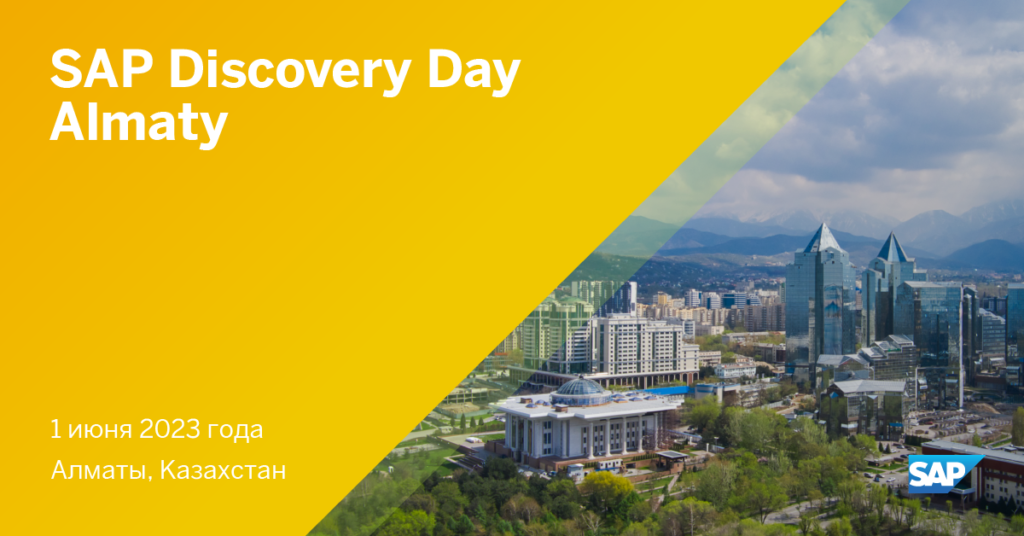 SAP Discovery Day Almaty

1 июня 2023 года

Алматы, Казахстан

SAP